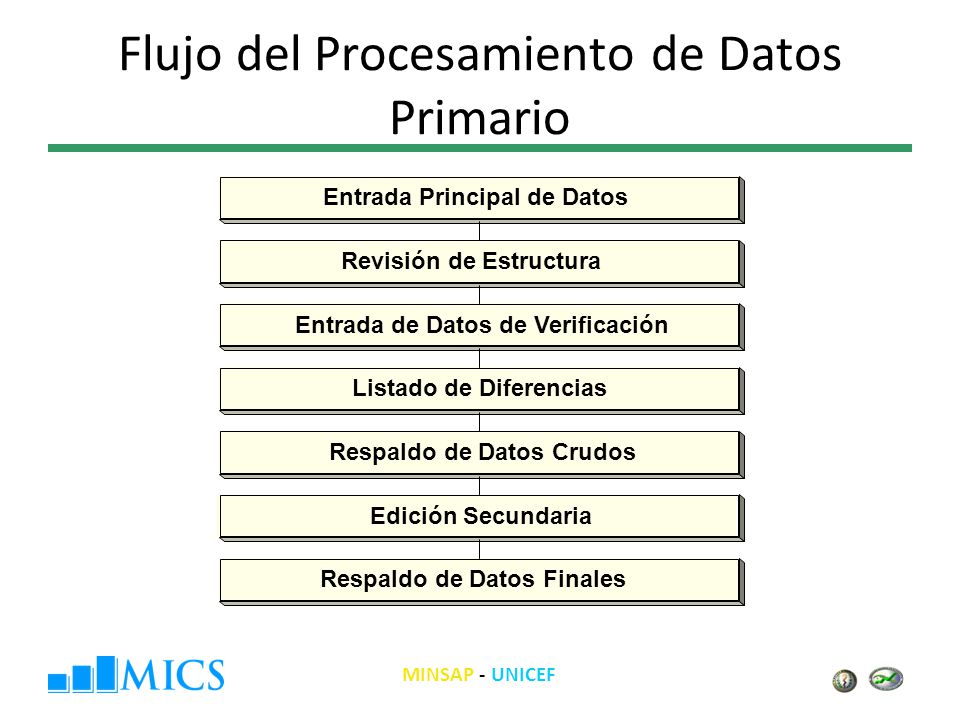 Flujo del Procesamiento de Datos Primario

Entrada Principal de Datos

Revisión de Estructura

Entrada de Datos de Verificación

Listado de Diferencias

Respaldo de Datos Crudos

Edición Secundaria

Respaldo de Datos Finales

MICS

MINSAP - UNICEF